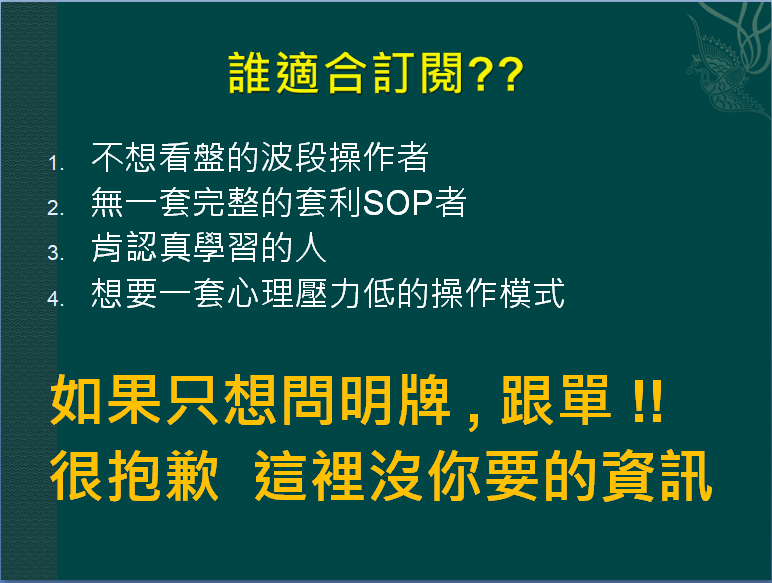 誰適合訂閱??

1. 不想看盤的波段操作者
2. 無一套完整的套利SOP者
3. 肯認真學習的人
4. 想要一套心理壓力低的操作模式

如果只想問明牌，跟單 !!
很抱歉 這裡沒你要的資訊